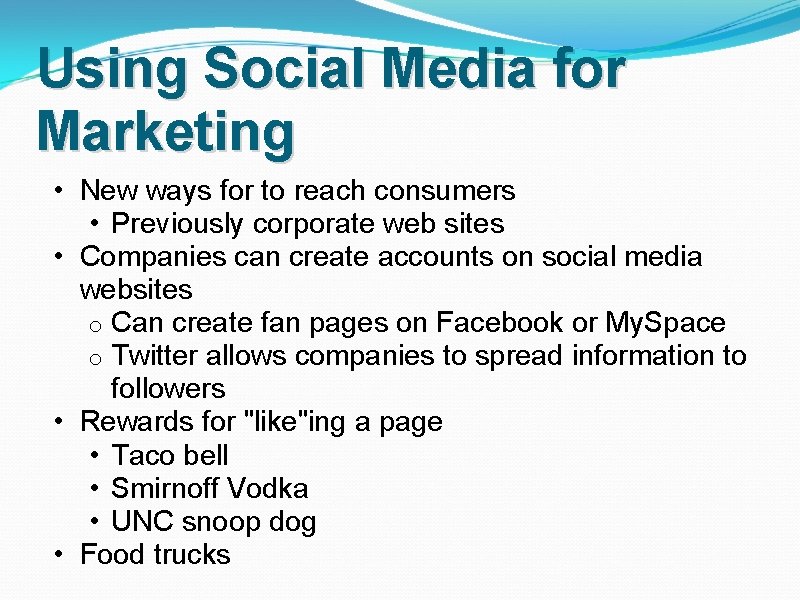 Using Social Media for Marketing

• New ways for to reach consumers
• Previously corporate web sites
• Companies can create accounts on social media websites
o Can create fan pages on Facebook or MySpace
o Twitter allows companies to spread information to followers
• Rewards for "like"ing a page
• Taco bell
• Smirnoff Vodka
• UNC snoop dog
• Food trucks